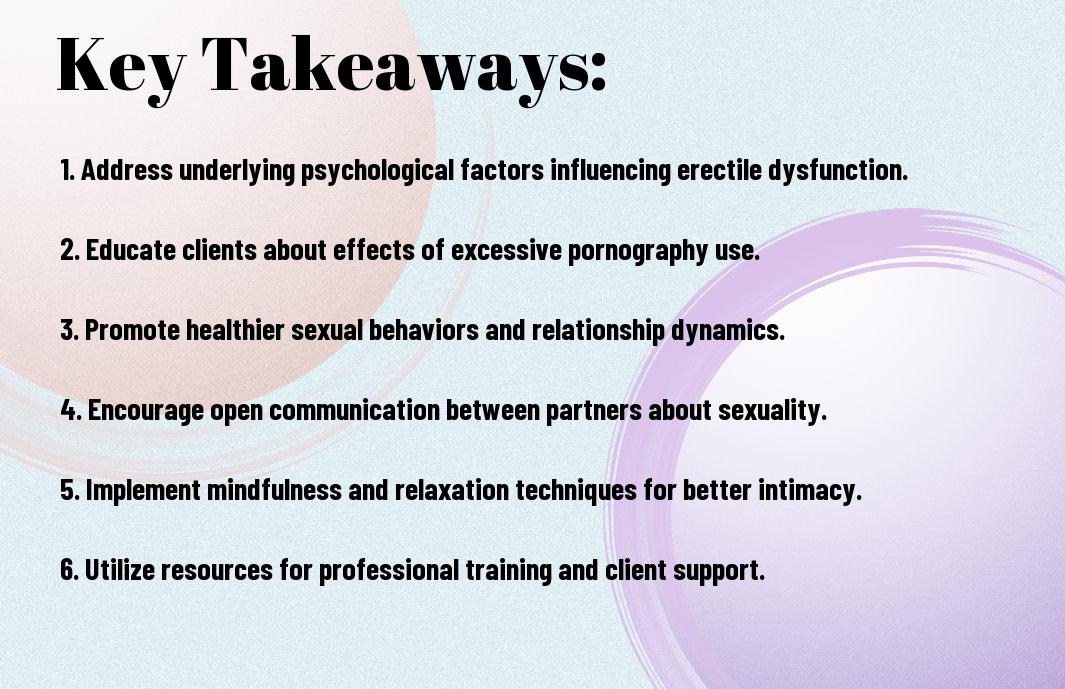 Key Takeaways:

1. Address underlying psychological factors influencing erectile dysfunction.

2. Educate clients about effects of excessive pornography use.

3. Promote healthier sexual behaviors and relationship dynamics.

4. Encourage open communication between partners about sexuality.

5. Implement mindfulness and relaxation techniques for better intimacy.

6. Utilize resources for professional training and client support.